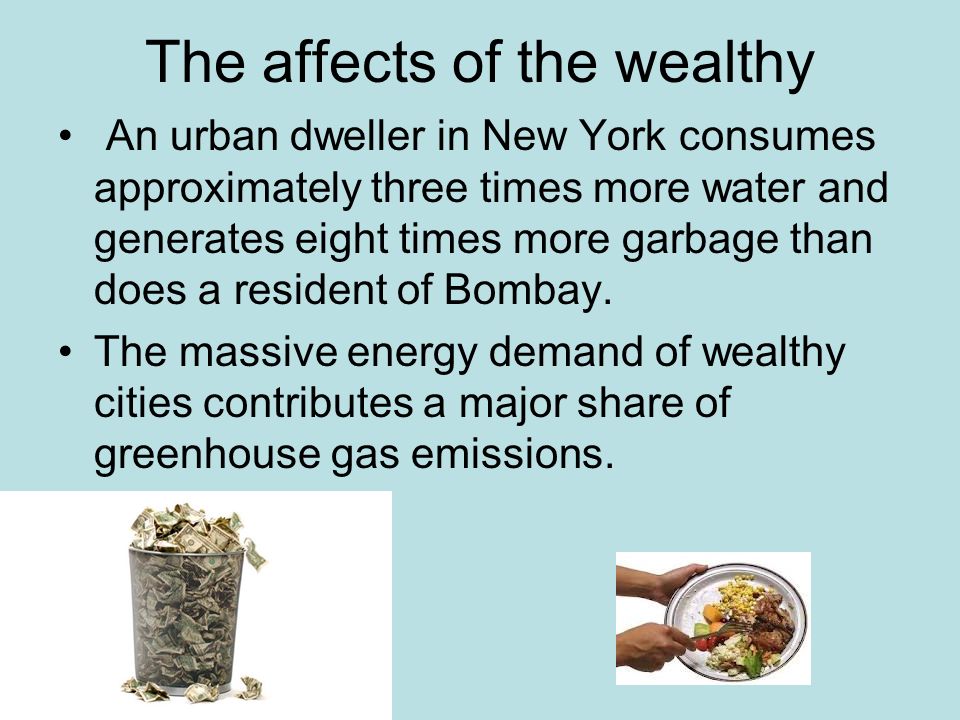 The affects of the wealthy

• An urban dweller in New York consumes approximately three times more water and generates eight times more garbage than does a resident of Bombay.

• The massive energy demand of wealthy cities contributes a major share of greenhouse gas emissions.